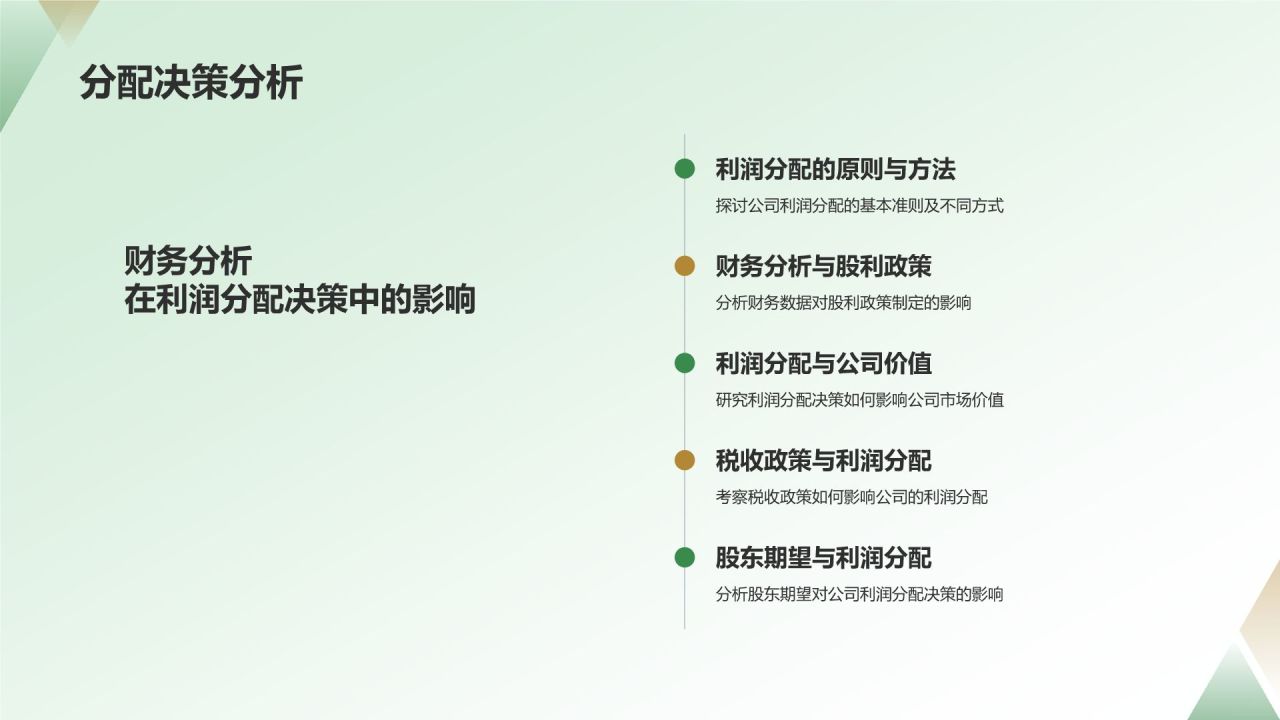 分配决策分析

财务分析
在利润分配决策中的影响

利润分配的原则与方法
探讨公司利润分配的基本准则及不同方式

财务分析与股利政策
分析财务数据对股利政策制定的影响

利润分配与公司价值
研究利润分配决策如何影响公司市场价值

税收政策与利润分配
考察税收政策如何影响公司的利润分配

股东期望与利润分配
分析股东期望对公司利润分配决策的影响